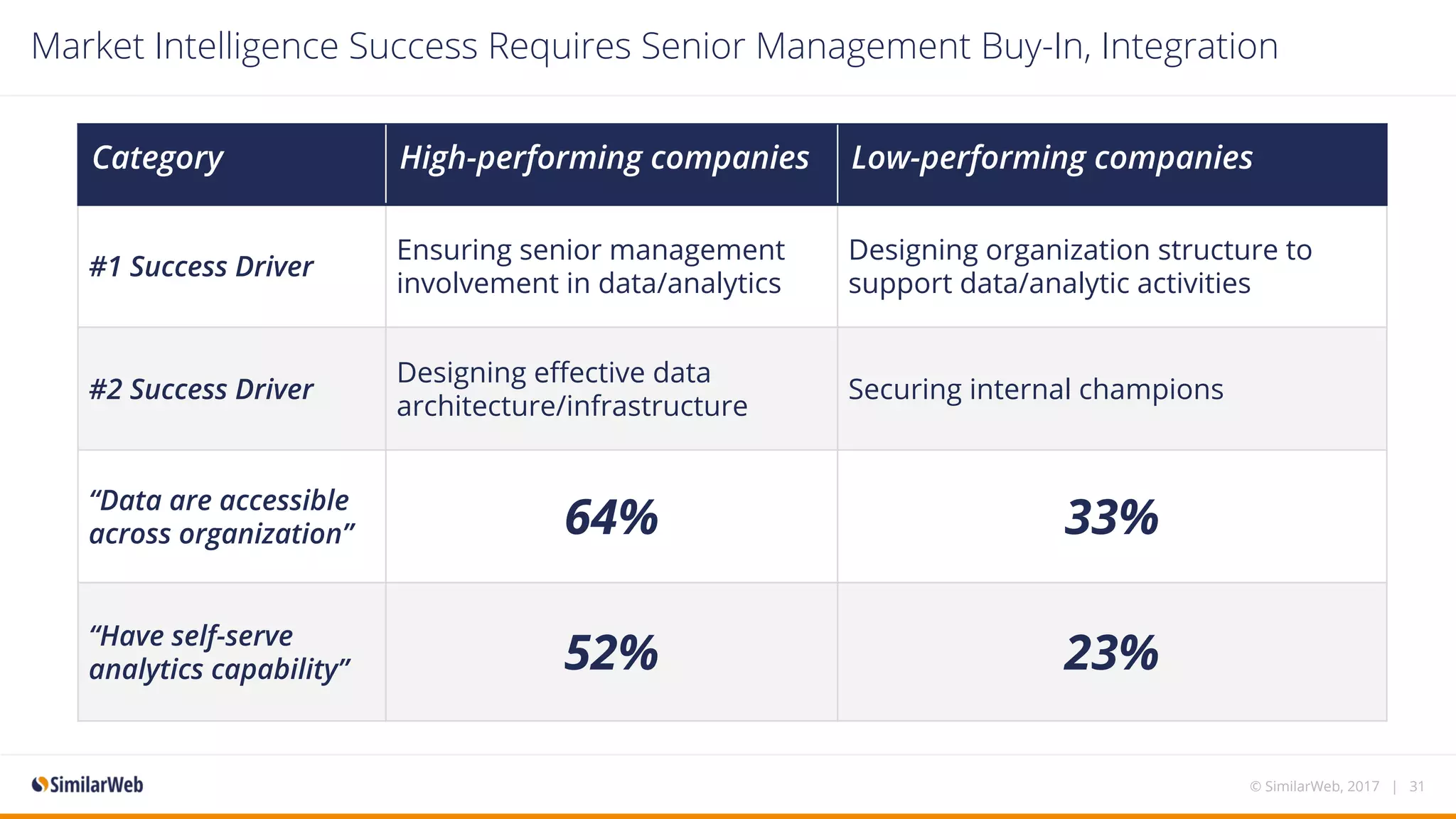 Market Intelligence Success Requires Senior Management Buy-In, Integration

| Category | High-performing companies | Low-performing companies |
|---|---|---|
| #1 Success Driver | Ensuring senior management involvement in data/analytics | Designing organization structure to support data/analytic activities |
| #2 Success Driver | Designing effective data architecture/infrastructure | Securing internal champions |
| “Data are accessible across organization” | 64% | 33% |
| “Have self-serve analytics capability” | 52% | 23% |

SimilarWeb

© SimilarWeb, 2017 | 31